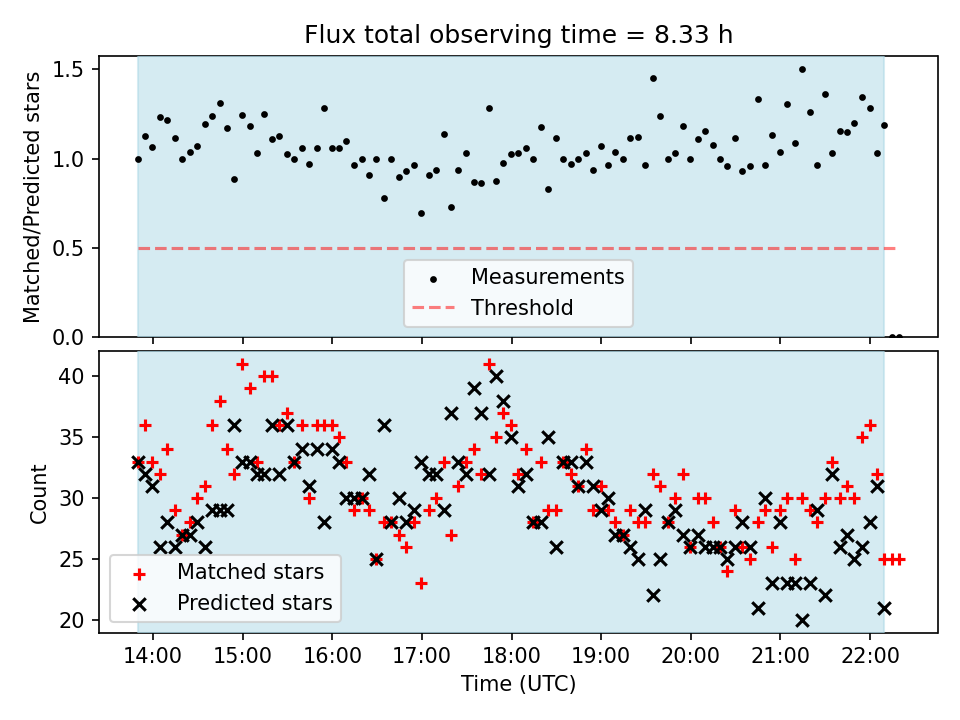 Flux total observing time = 8.33 h

Matched/Predicted stars

1.5
1.0
0.5
0.0

Measurements
Threshold

Count

40
35
30
25
20

Matched stars
Predicted stars

14:00
15:00
16:00
17:00
18:00
19:00
20:00
21:00
22:00

Time (UTC)